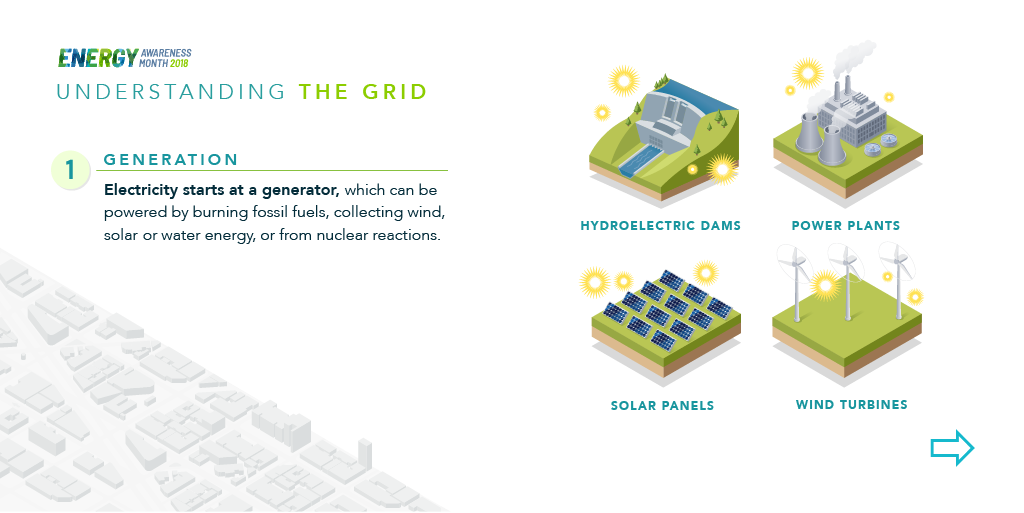 ENERGY AWARENESS MONTH 2018
UNDERSTANDING THE GRID

1 GENERATION

Electricity starts at a generator, which can be powered by burning fossil fuels, collecting wind, solar or water energy, or from nuclear reactions.

HYDROELECTRIC DAMS

POWER PLANTS

SOLAR PANELS

WIND TURBINES